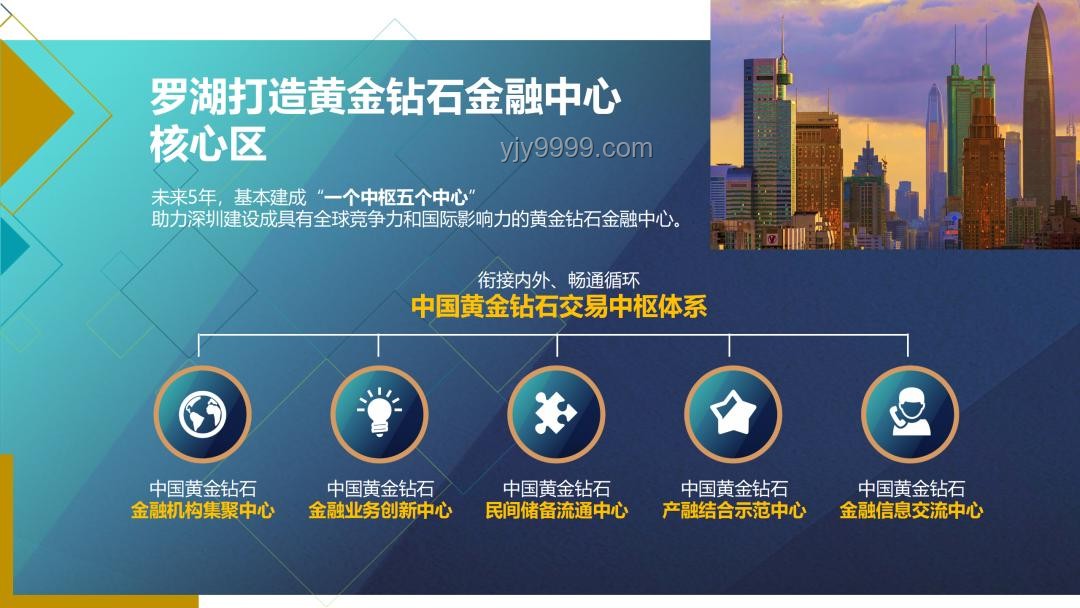 罗湖打造黄金钻石金融中心核心区

yjy9999.com

未来5年，基本建成“一个中枢五个中心”
助力深圳建设成具有全球竞争力和国际影响力的黄金钻石金融中心。

衔接内外、畅通循环
中国黄金钻石交易中枢体系

中国黄金钻石
金融机构集聚中心

中国黄金钻石
金融业务创新中心

中国黄金钻石
民间储备流通中心

中国黄金钻石
产融结合示范中心

中国黄金钻石
金融信息交流中心